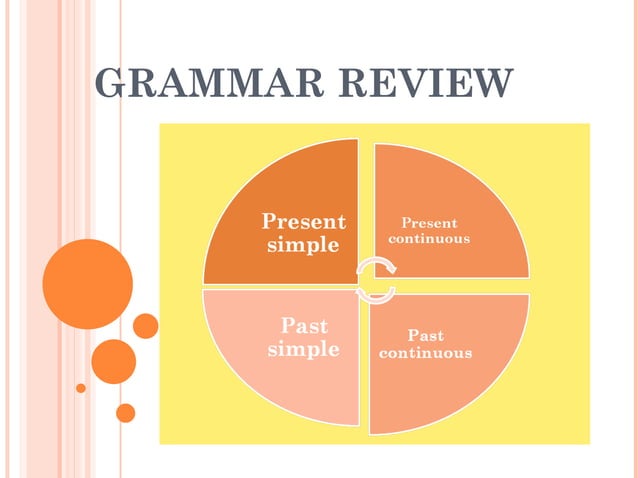 GRAMMAR REVIEW

Present simple

Present continuous

Past simple

Past continuous